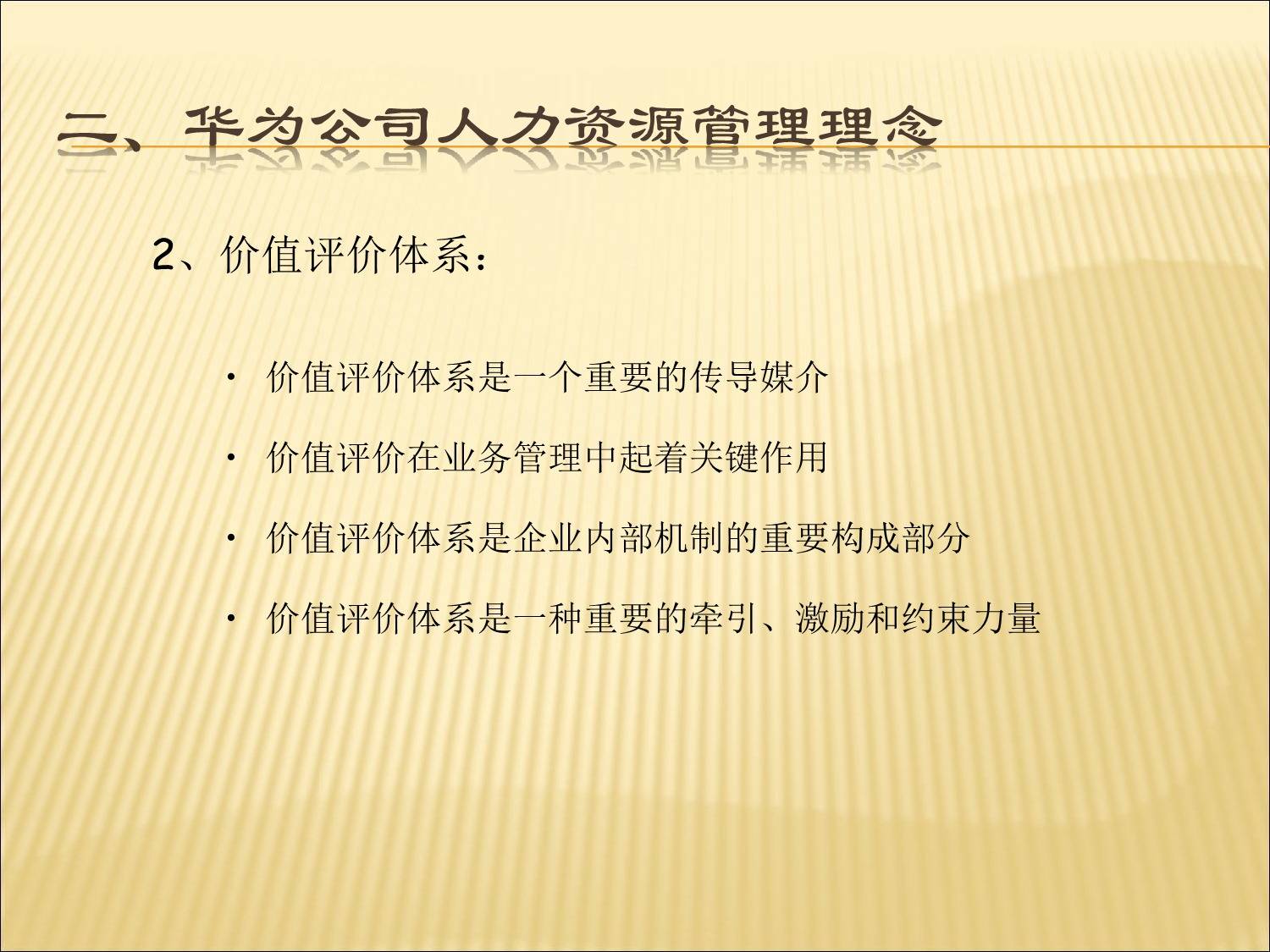 二、华为公司人力资源管理理念

2、价值评价体系：

• 价值评价体系是一个重要的传导媒介

• 价值评价在业务管理中起着关键作用

• 价值评价体系是企业内部机制的重要构成部分

• 价值评价体系是一种重要的牵引、激励和约束力量